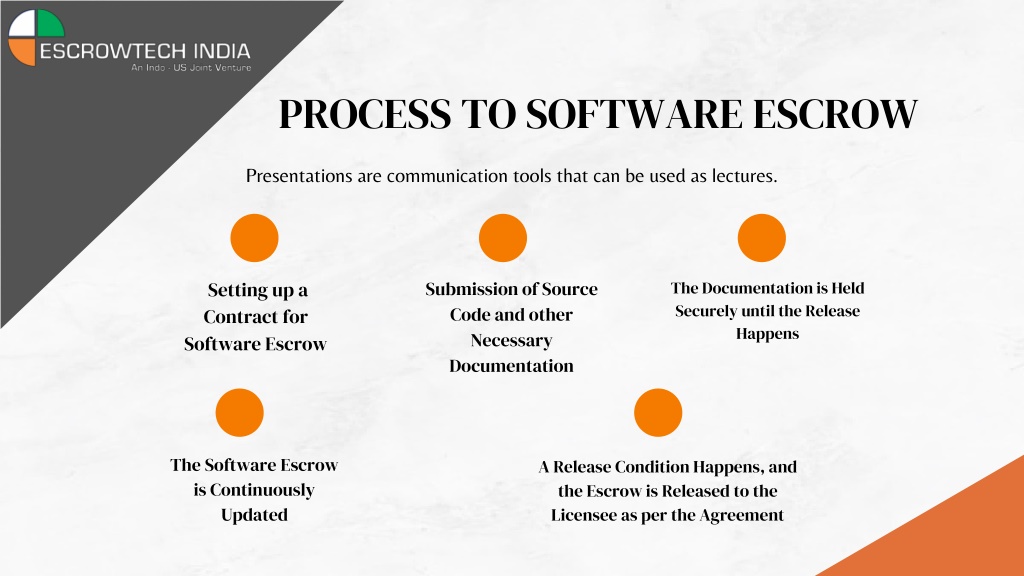 ESCROWTECH INDIA
An Indo - US Joint Venture

PROCESS TO SOFTWARE ESCROW

Presentations are communication tools that can be used as lectures.

Setting up a Contract for Software Escrow

Submission of Source Code and other Necessary Documentation

The Documentation is Held Securely until the Release Happens

The Software Escrow is Continuously Updated

A Release Condition Happens, and the Escrow is Released to the Licensee as per the Agreement